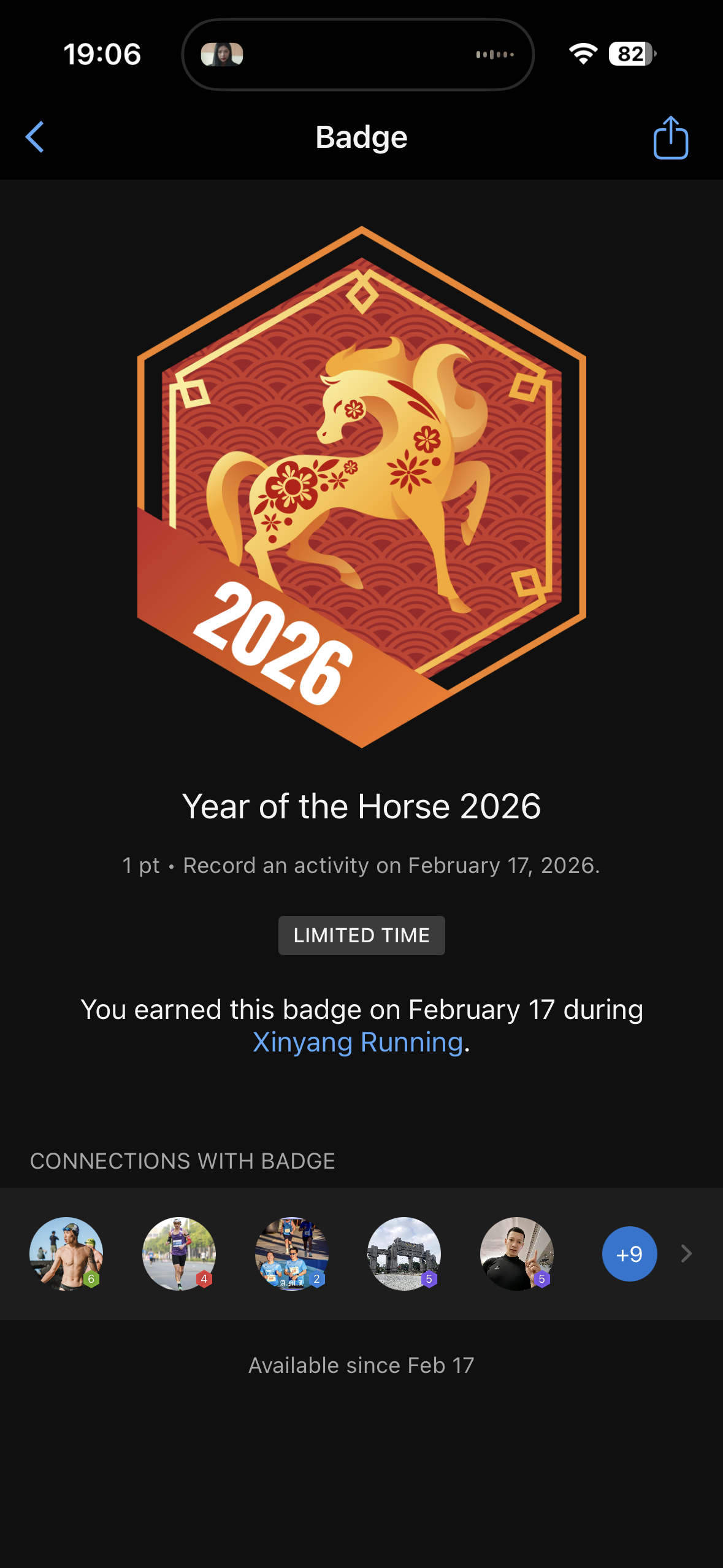 19:06

82

Badge

2026

Year of the Horse 2026

1 pt • Record an activity on February 17, 2026.

LIMITED TIME

You earned this badge on February 17 during Xinyang Running.

CONNECTIONS WITH BADGE

6 4 2 5 5 +9

Available since Feb 17